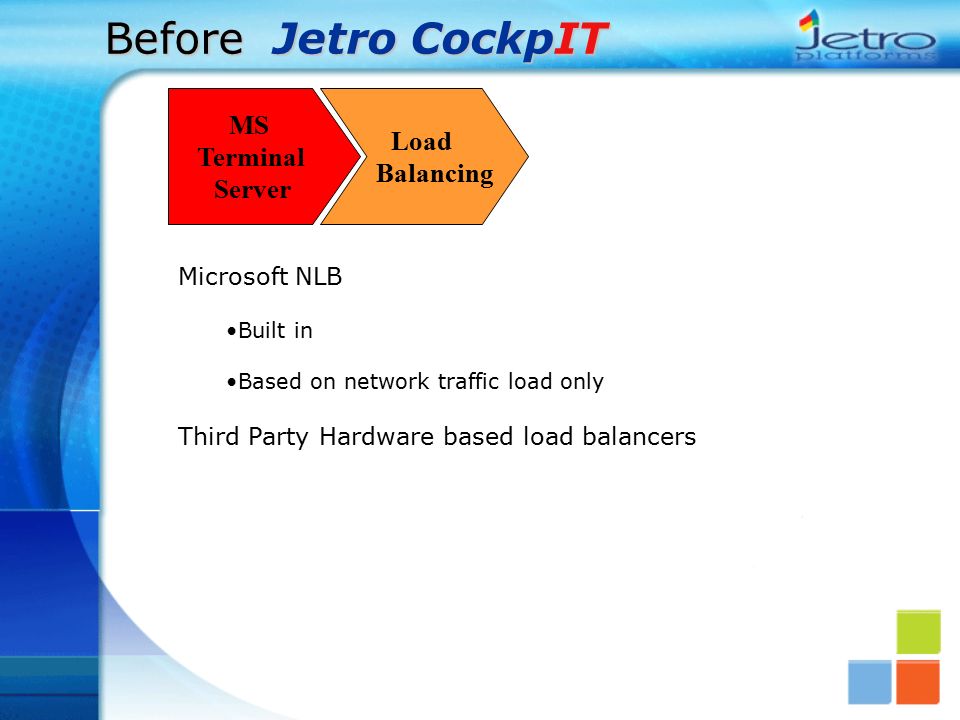 Before Jetro CockpIT

Jetro platforms

MS Terminal Server

Load Balancing

Microsoft NLB

•Built in

•Based on network traffic load only

Third Party Hardware based load balancers